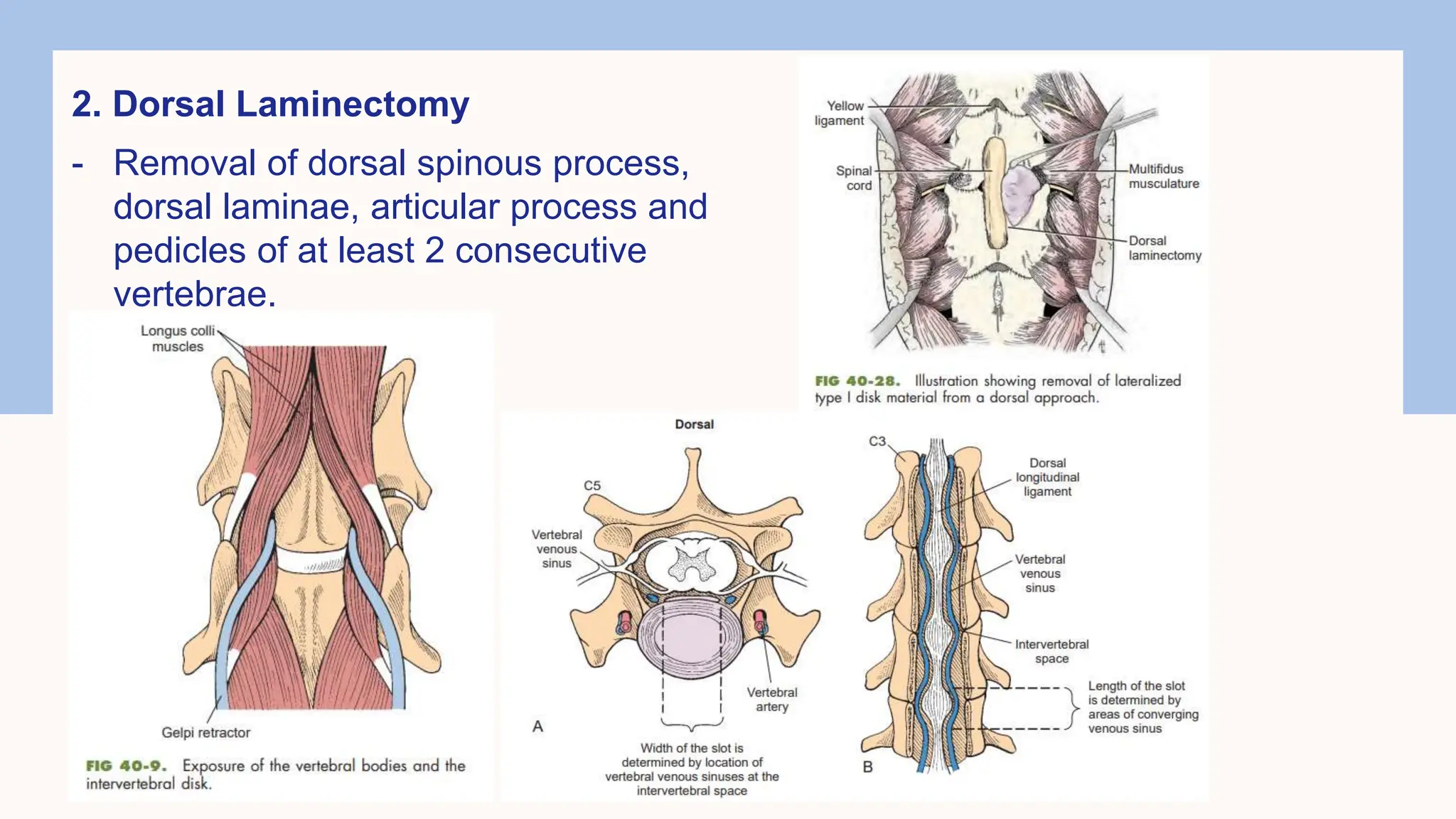 2. Dorsal Laminectomy

- Removal of dorsal spinous process, dorsal laminae, articular process and pedicles of at least 2 consecutive vertebrae.

Yellow ligament

Spinal cord

Multifidus musculature

Dorsal laminectomy

FIG 40-28. Illustration showing removal of lateralized type I disk material from a dorsal approach.

Longus colli muscles

Gelpi retractor

FIG 40-9. Exposure of the vertebral bodies and the intervertebral disk.

Dorsal

C5

Vertebral venous sinus

Vertebral artery

A

Width of the slot is determined by location of vertebral venous sinuses at the intervertebral space

C3

Dorsal longitudinal ligament

Vertebral venous sinus

Intervertebral space

Length of the slot is determined by areas of converging venous sinus

B